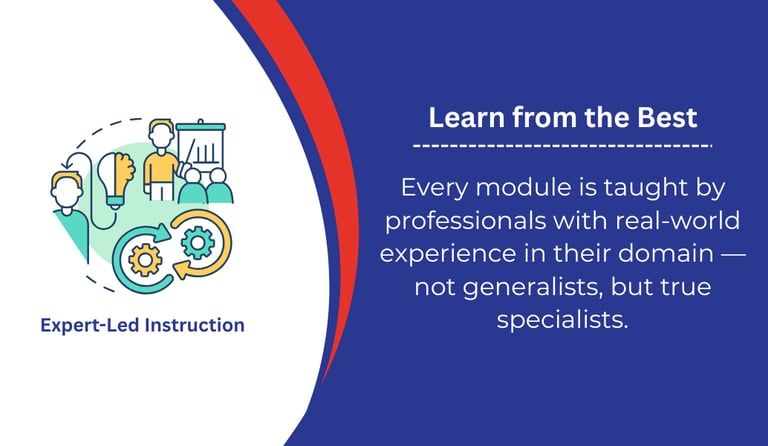 Expert-Led Instruction

Learn from the Best

Every module is taught by professionals with real-world experience in their domain — not generalists, but true specialists.